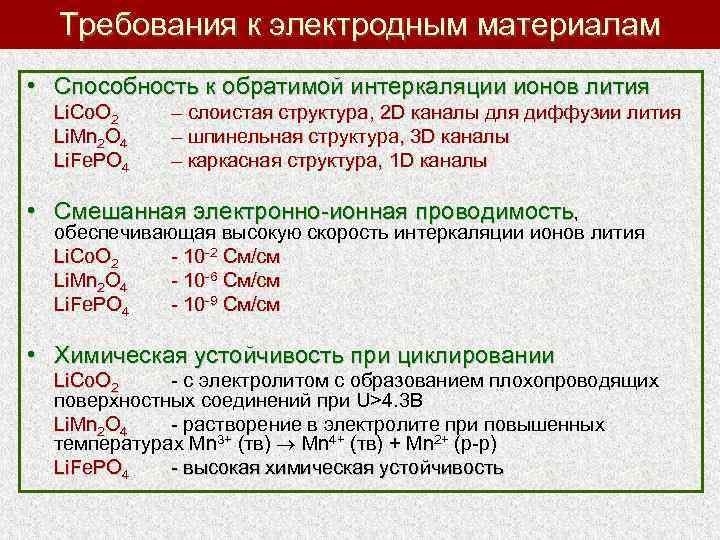 Требования к электродным материалам

• Способность к обратимой интеркаляции ионов лития
$LiCoO_2$ – слоистая структура, 2D каналы для диффузии лития
$LiMn_2O_4$ – шпинельная структура, 3D каналы
$LiFePO_4$ – каркасная структура, 1D каналы

• Смешанная электронно-ионная проводимость, обеспечивающая высокую скорость интеркаляции ионов лития
$LiCoO_2$ - $10^{-2}$ См/см
$LiMn_2O_4$ - $10^{-6}$ См/см
$LiFePO_4$ - $10^{-9}$ См/см

• Химическая устойчивость при циклировании
$LiCoO_2$ - с электролитом с образованием плохопроводящих поверхностных соединений при U>4.3В
$LiMn_2O_4$ - растворение в электролите при повышенных температурах $Mn^{3+}$ (тв) $\rightarrow$ $Mn^{4+}$ (тв) + $Mn^{2+}$ (р-р)
$LiFePO_4$ - высокая химическая устойчивость